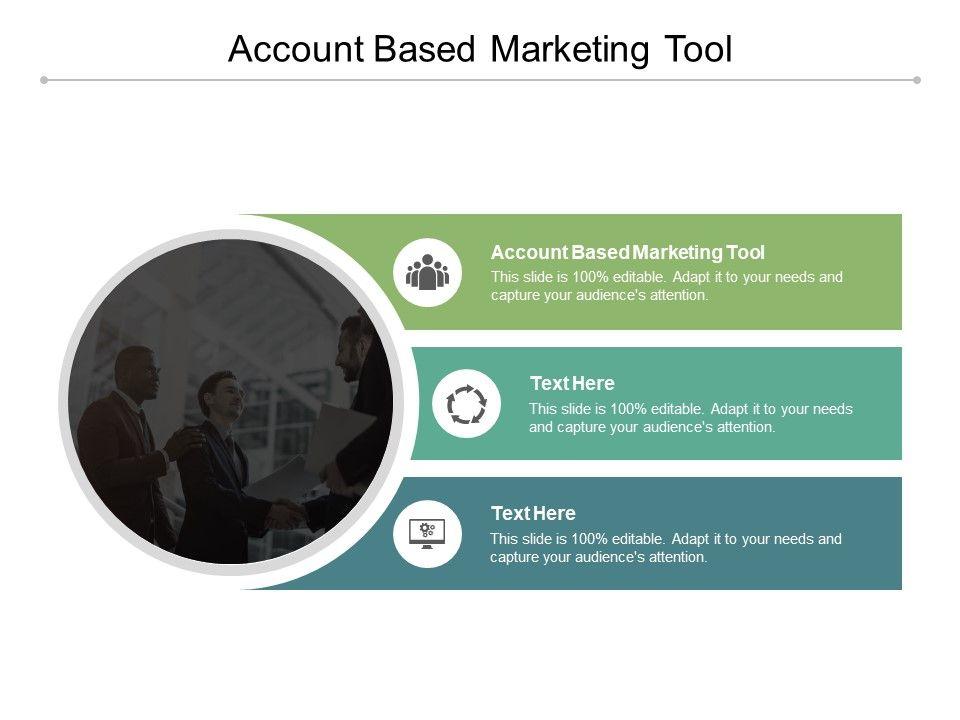 Account Based Marketing Tool

Account Based Marketing Tool
This slide is 100% editable. Adapt it to your needs and capture your audience's attention.

Text Here
This slide is 100% editable. Adapt it to your needs and capture your audience's attention.

Text Here
This slide is 100% editable. Adapt it to your needs and capture your audience's attention.